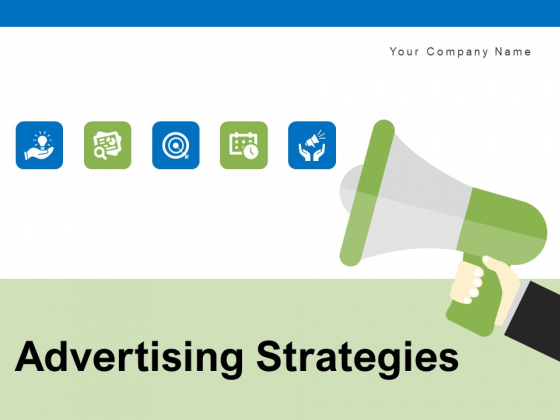 Your Company Name

Advertising Strategies